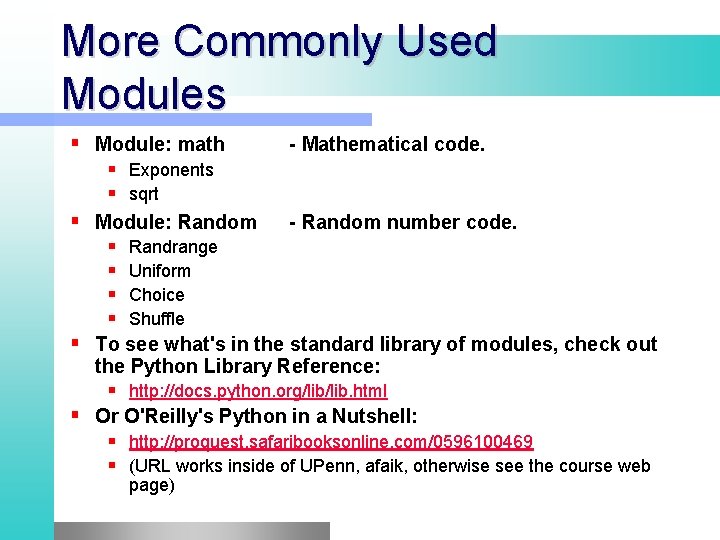 More Commonly Used Modules

Module: math - Mathematical code.
Exponents
sqrt

Module: Random - Random number code.
Randrange
Uniform
Choice
Shuffle

To see what's in the standard library of modules, check out the Python Library Reference:
http://docs.python.org/lib/lib.html

Or O'Reilly's Python in a Nutshell:
http://proquest.safaribooksonline.com/0596100469
(URL works inside of UPenn, afaik, otherwise see the course web page)